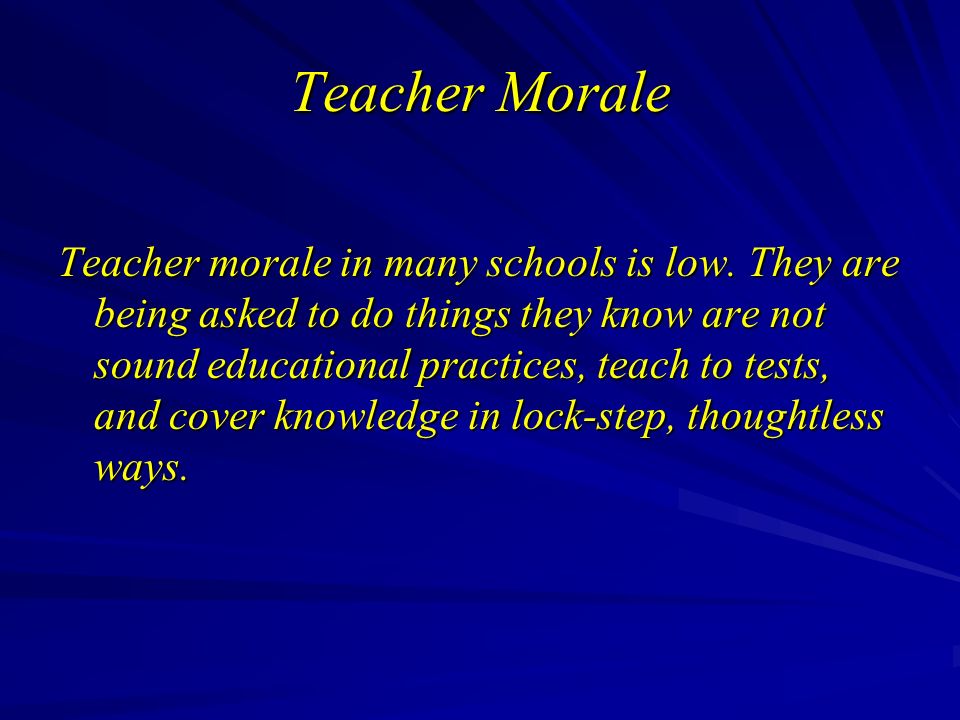 Teacher Morale

Teacher morale in many schools is low. They are being asked to do things they know are not sound educational practices, teach to tests, and cover knowledge in lock-step, thoughtless ways.